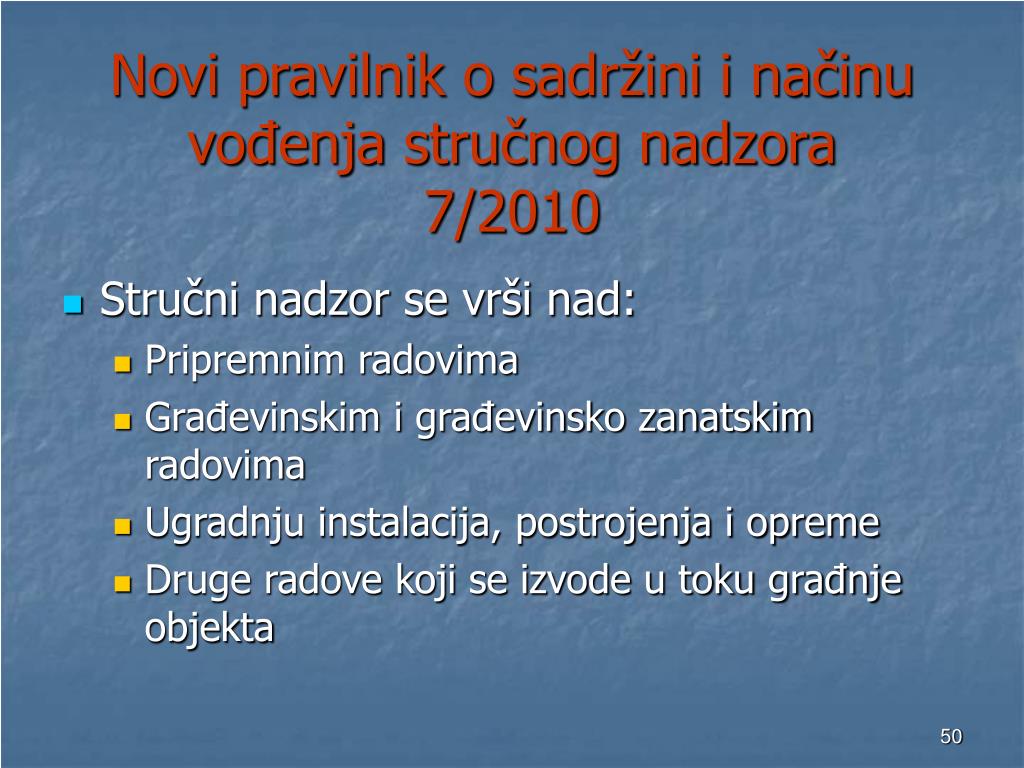 Novi pravilnik o sadržini i načinu vođenja stručnog nadzora 7/2010

Stručni nadzor se vrši nad:

Pripremnim radovima

Građevinskim i građevinsko zanatskim radovima

Ugradnju instalacija, postrojenja i opreme

Druge radove koji se izvode u toku građnje objekta

50